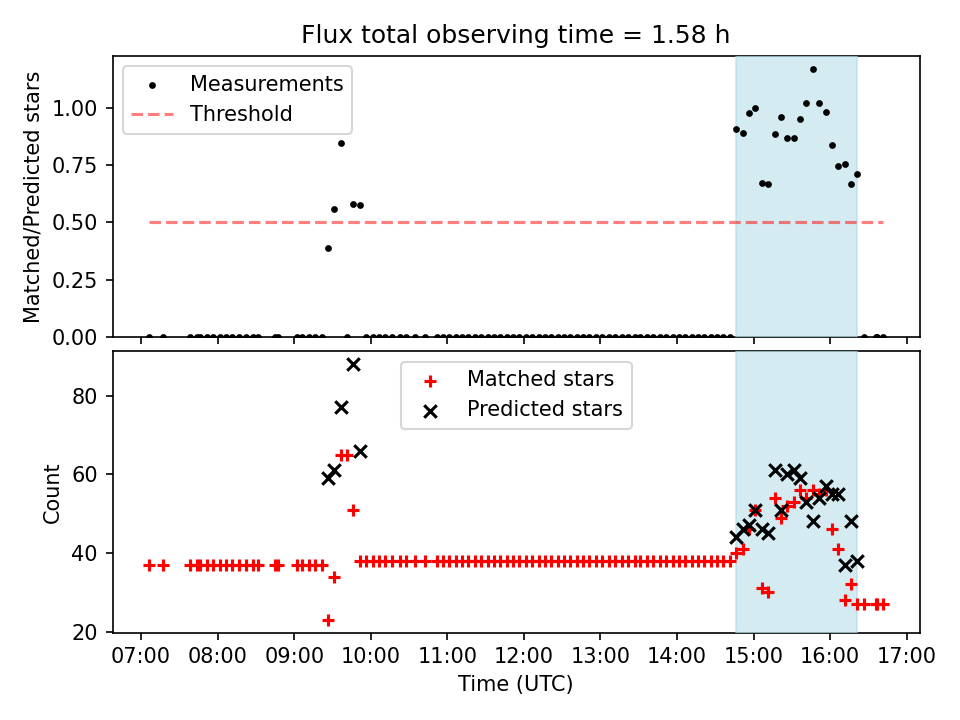 Flux total observing time = 1.58 h

Measurements
Threshold

Matched/Predicted stars

1.00
0.75
0.50
0.25
0.00

Matched stars
Predicted stars

Count

80
60
40
20

07:00 08:00 09:00 10:00 11:00 12:00 13:00 14:00 15:00 16:00 17:00

Time (UTC)